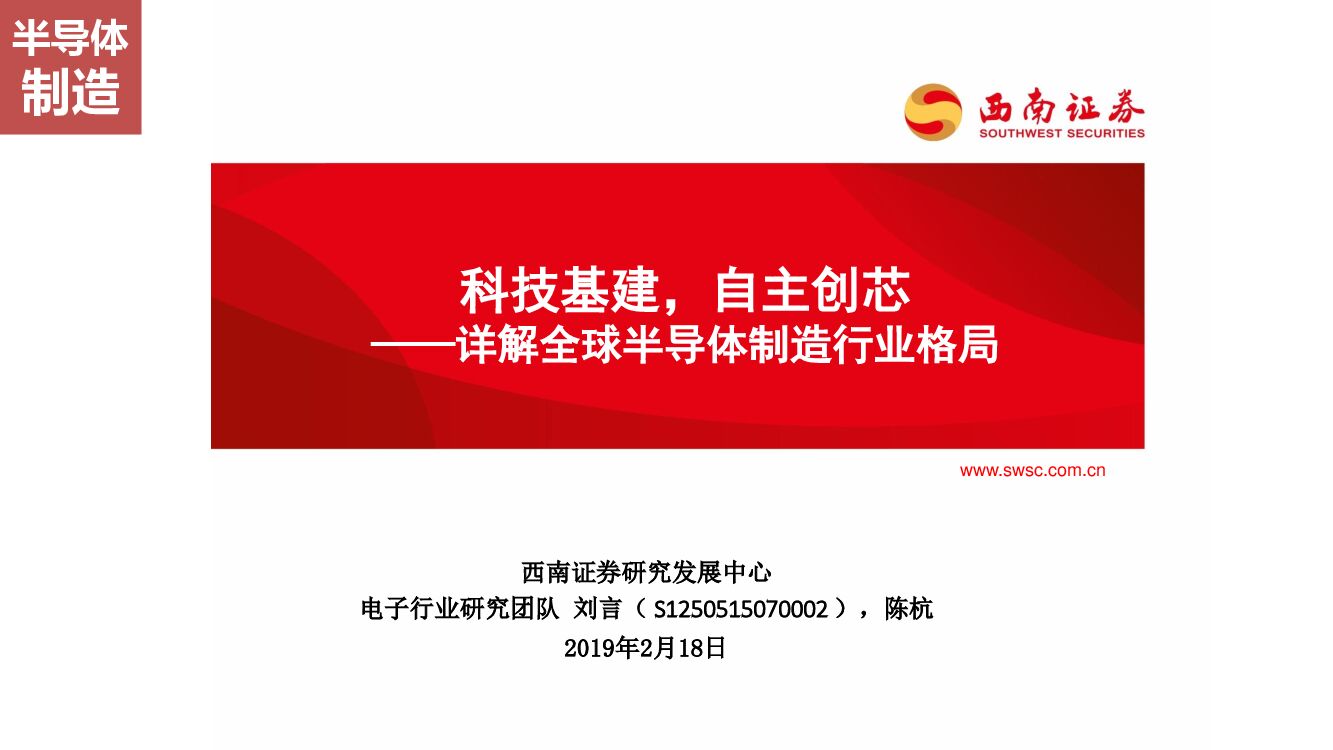 半导体
制造

西南证券
SOUTHWEST SECURITIES

科技基建，自主创芯
——详解全球半导体制造行业格局

www.swsc.com.cn

西南证券研究发展中心
电子行业研究团队 刘言（S1250515070002），陈杭
2019年2月18日